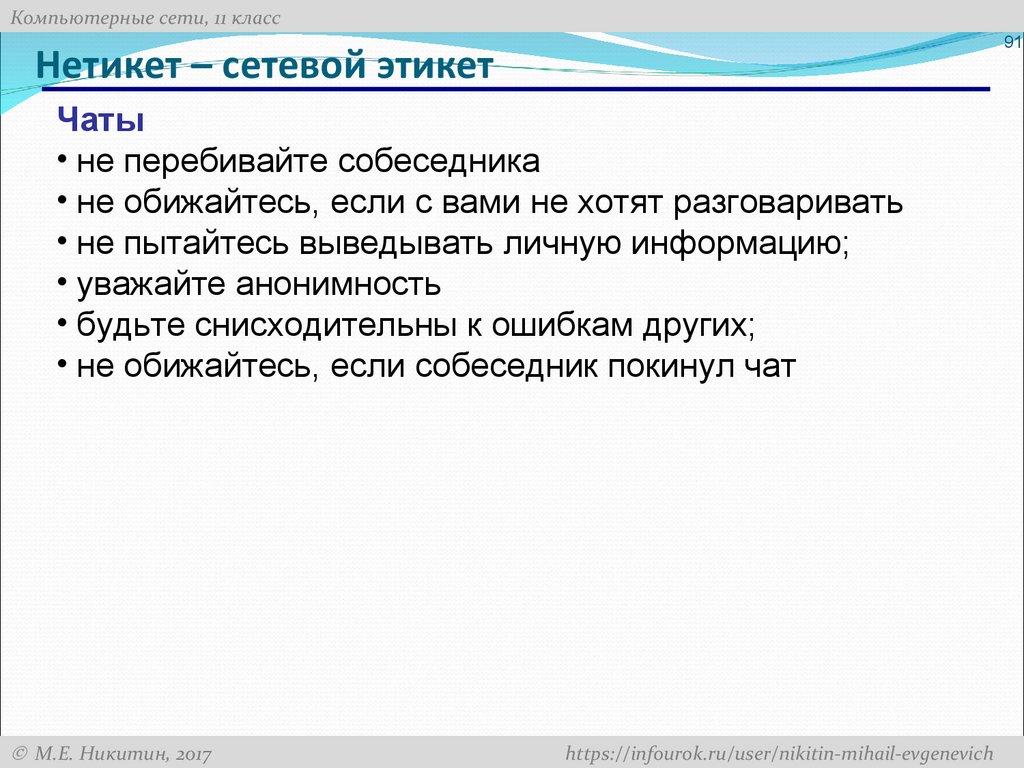 Компьютерные сети, 11 класс

91

Нетикет – сетевой этикет

Чаты

• не перебивайте собеседника
• не обижайтесь, если с вами не хотят разговаривать
• не пытайтесь выведывать личную информацию;
• уважайте анонимность
• будьте снисходительны к ошибкам других;
• не обижайтесь, если собеседник покинул чат

© М.Е. Никитин, 2017

https://infourok.ru/user/nikitin-mihail-evgenevich